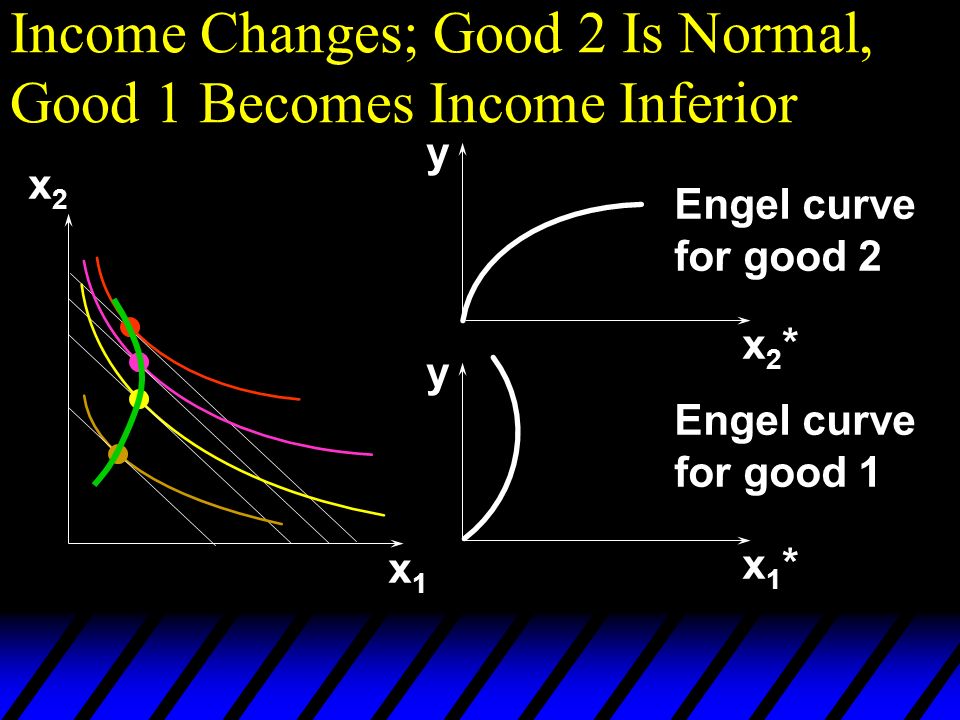 Income Changes; Good 2 Is Normal, Good 1 Becomes Income Inferior

$x_2$

$x_1$

y

Engel curve for good 2

$x_2^*$

y

Engel curve for good 1

$x_1^*$